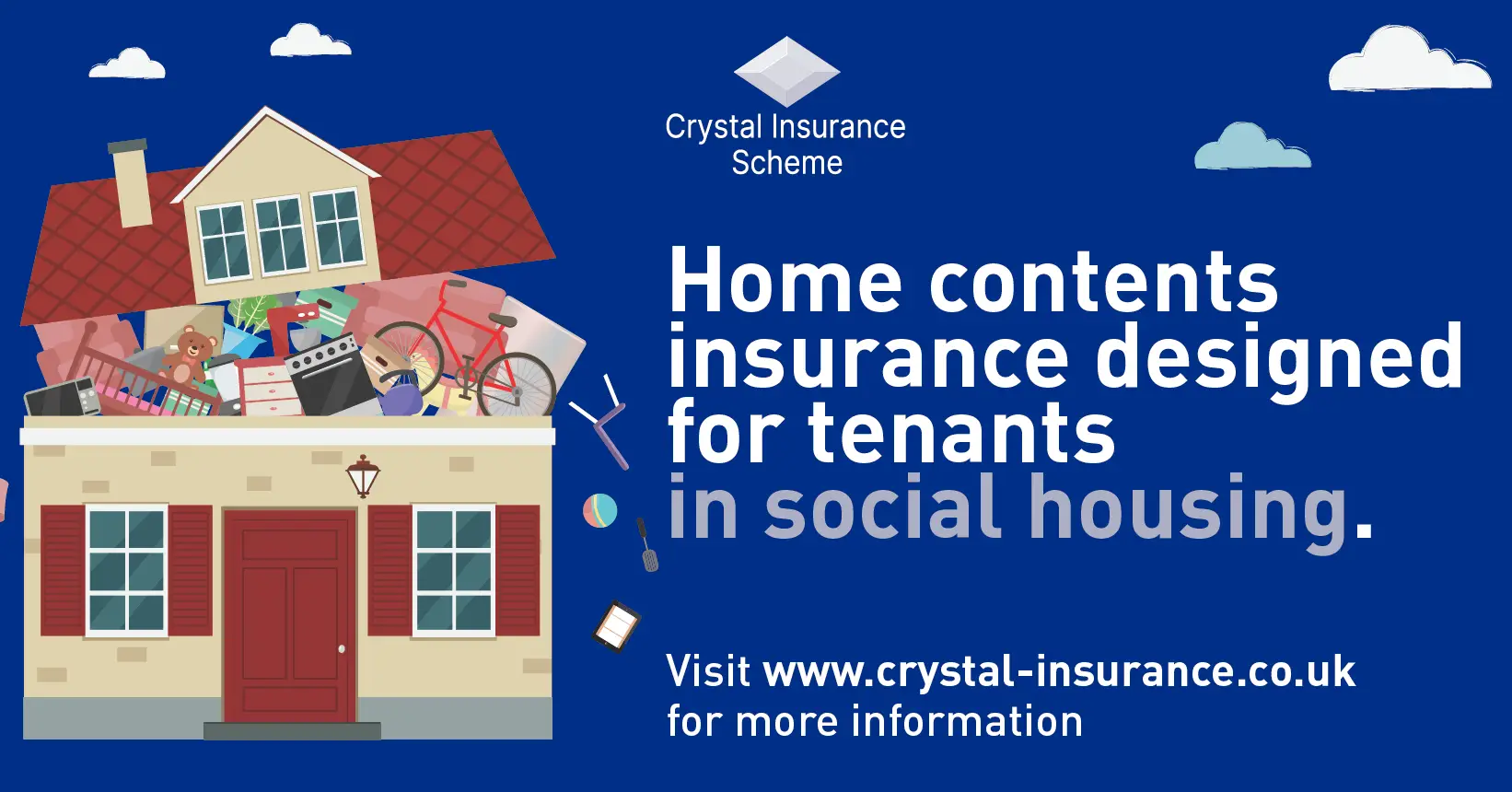 Crystal Insurance Scheme

Home contents insurance designed for tenants in social housing.

Visit www.crystal-insurance.co.uk for more information